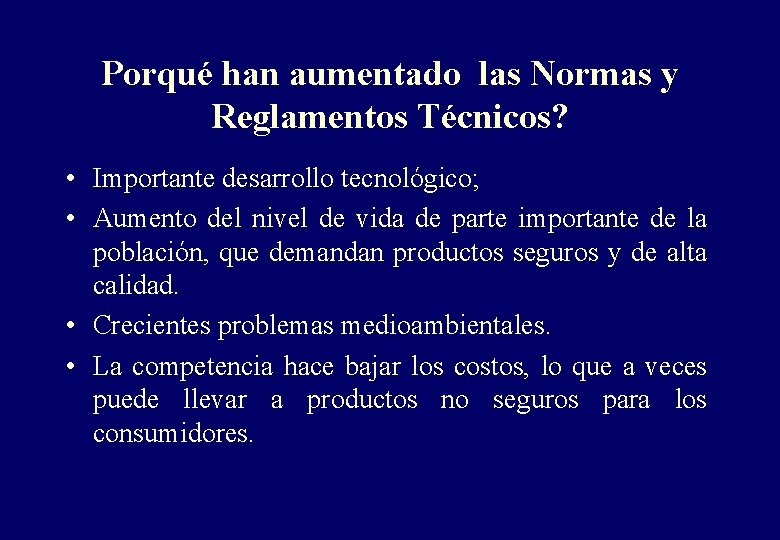 Porqué han aumentado las Normas y Reglamentos Técnicos?

• Importante desarrollo tecnológico;
• Aumento del nivel de vida de parte importante de la población, que demandan productos seguros y de alta calidad.
• Crecientes problemas medioambientales.
• La competencia hace bajar los costos, lo que a veces puede llevar a productos no seguros para los consumidores.